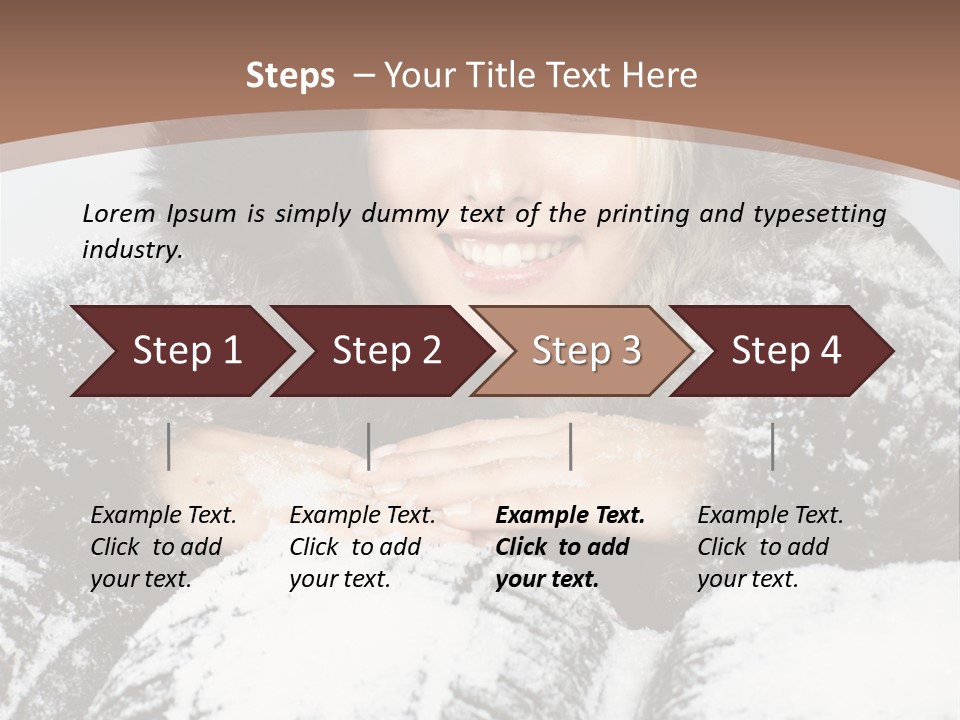 Steps – Your Title Text Here

Lorem Ipsum is simply dummy text of the printing and typesetting industry.

Step 1

Step 2

Step 3

Step 4

Example Text. Click to add your text.

Example Text. Click to add your text.

Example Text. Click to add your text.

Example Text. Click to add your text.